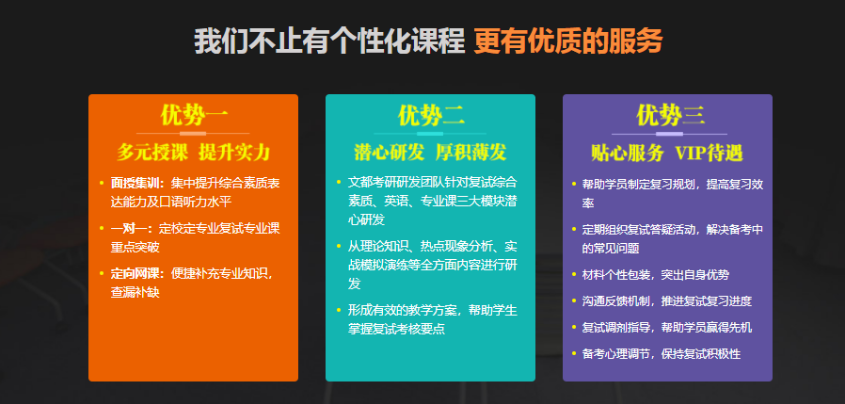 我们不止有个性化课程 更有优质的服务

优势一

多元授课 提升实力

• 面授集训：集中提升综合素质表达能力及口语听力水平

• 一对一：定校定专业复试专业课重点突破

• 定向网课：便捷补充专业知识，查漏补缺

优势二

潜心研发 厚积薄发

• 文都考研研发团队针对复试综合素质、英语、专业课三大模块潜心研发

• 从理论知识、热点现象分析、实战模拟演练等全方面内容进行研发

• 形成有效的教学方案，帮助学生掌握复试考核要点

优势三

贴心服务 VIP待遇

• 帮助学员制定复习规划，提高复习效率

• 定期组织复试答疑活动，解决备考中的常见问题

• 材料个性包装，突出自身优势

• 沟通反馈机制，推进复试复习进度

• 复试调剂指导，帮助学员赢得先机

• 备考心理调节，保持复试积极性